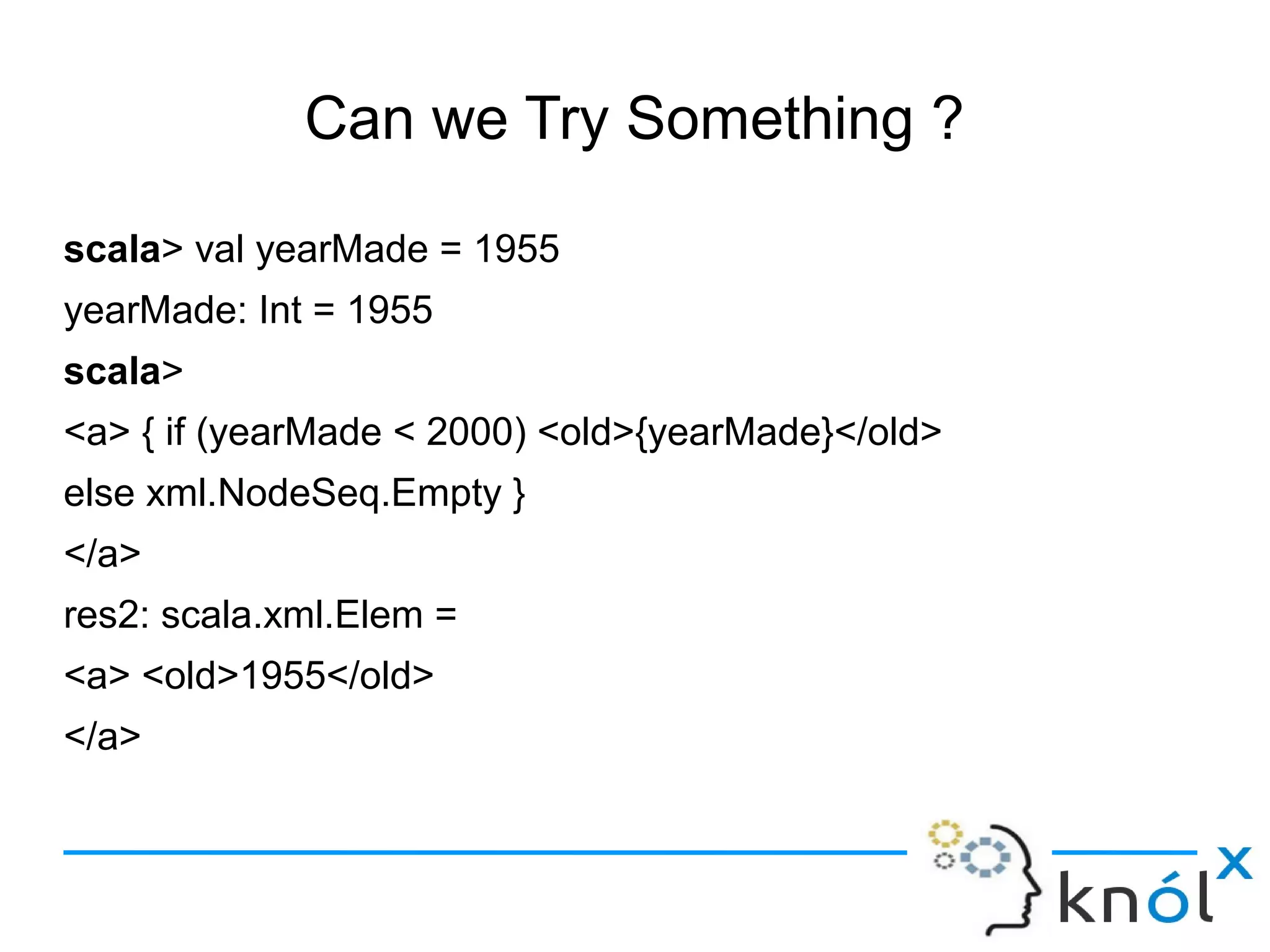 Can we Try Something ?

scala> val yearMade = 1955

yearMade: Int = 1955

scala>

<a> { if (yearMade < 2000) <old>{yearMade}</old>

else xml.NodeSeq.Empty }

</a>

res2: scala.xml.Elem =

<a> <old>1955</old>

</a>

knólx